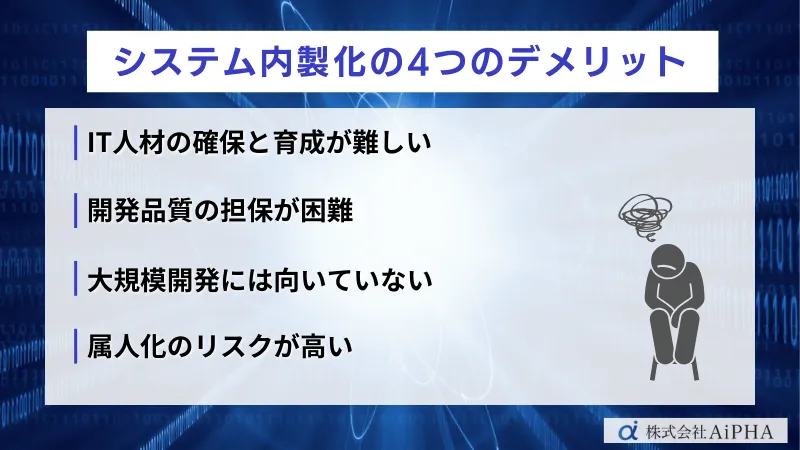 システム内製化の4つのデメリット

IT人材の確保と育成が難しい

開発品質の担保が困難

大規模開発には向いていない

属人化のリスクが高い

株式会社AiPHA